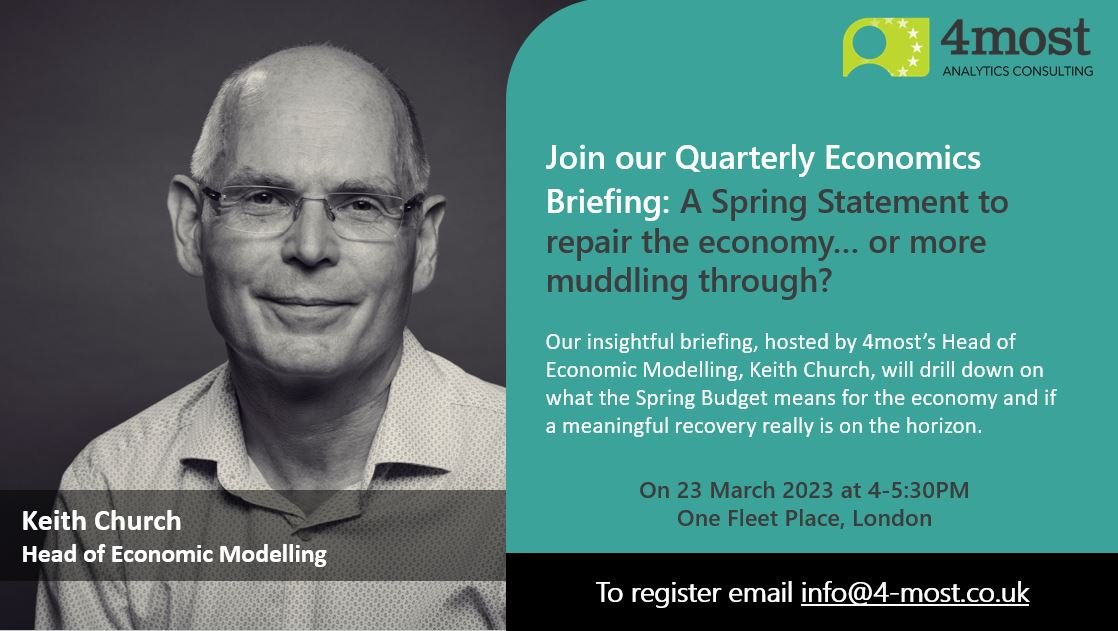 4most
ANALYTICS CONSULTING

Join our Quarterly Economics Briefing: A Spring Statement to repair the economy… or more muddling through?

Our insightful briefing, hosted by 4most's Head of Economic Modelling, Keith Church, will drill down on what the Spring Budget means for the economy and if a meaningful recovery really is on the horizon.

On 23 March 2023 at 4-5:30PM
One Fleet Place, London

Keith Church
Head of Economic Modelling

To register email info@4-most.co.uk